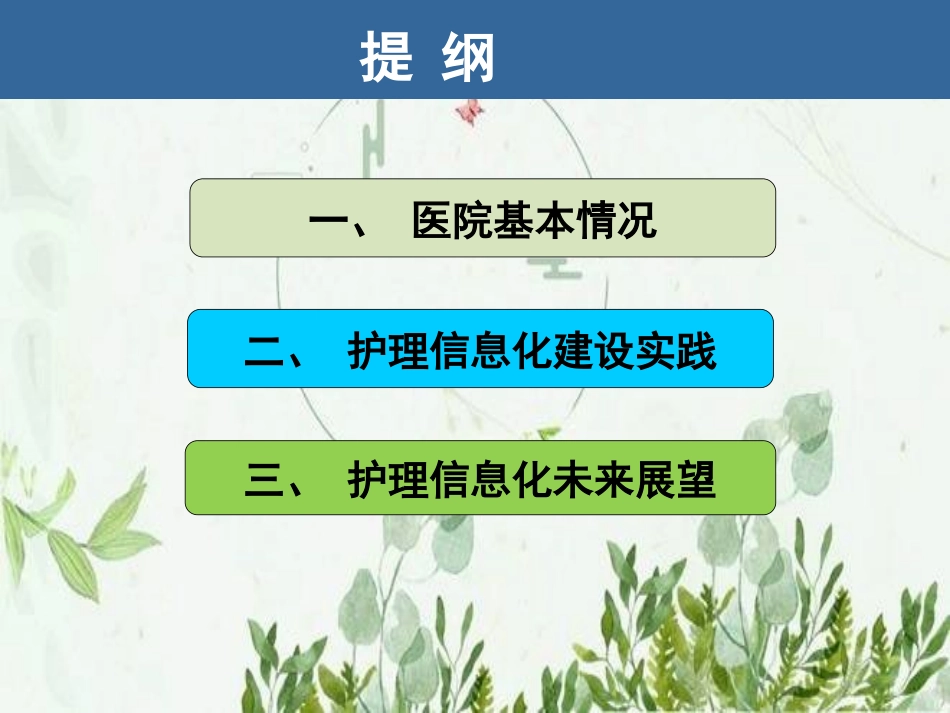 提 纲

一、 医院基本情况

二、 护理信息化建设实践

三、 护理信息化未来展望